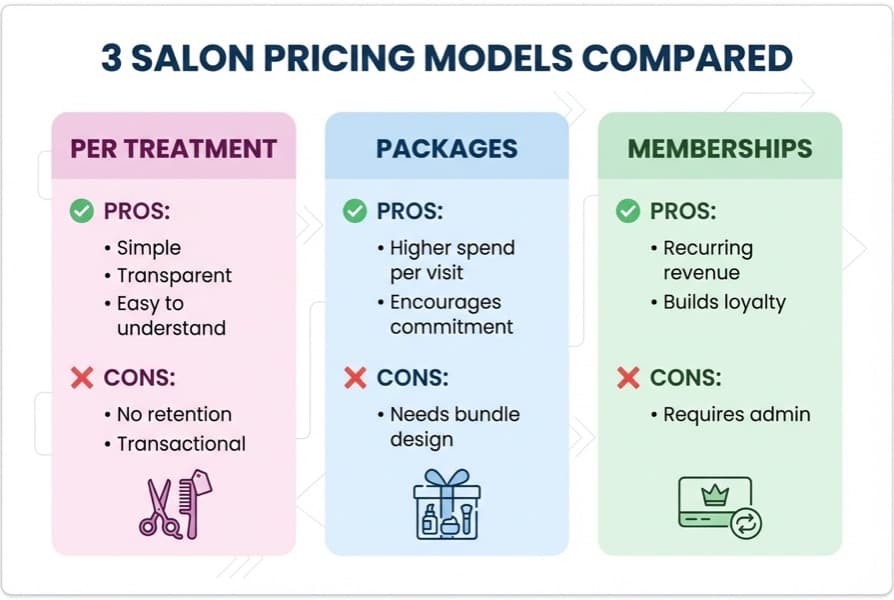 3 SALON PRICING MODELS COMPARED

PER TREATMENT

PROS:
• Simple
• Transparent
• Easy to understand

CONS:
• No retention
• Transactional

PACKAGES

PROS:
• Higher spend per visit
• Encourages commitment

CONS:
• Needs bundle design

MEMBERSHIPS

PROS:
• Recurring revenue
• Builds loyalty

CONS:
• Requires admin